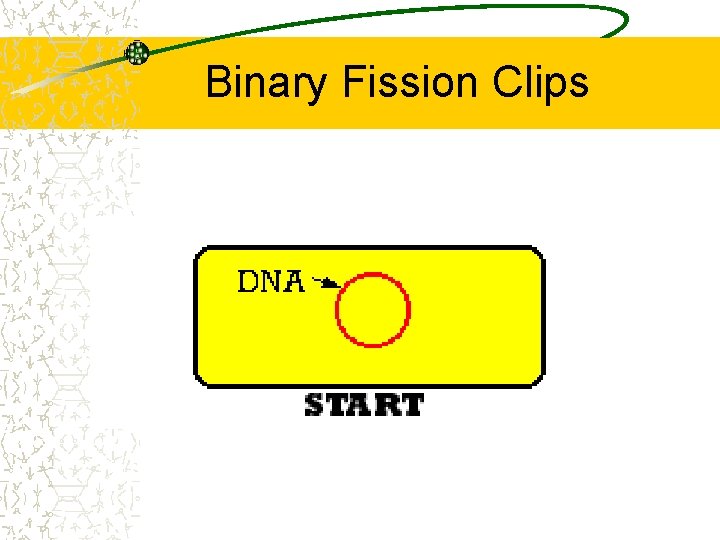 Binary Fission Clips

DNA

START